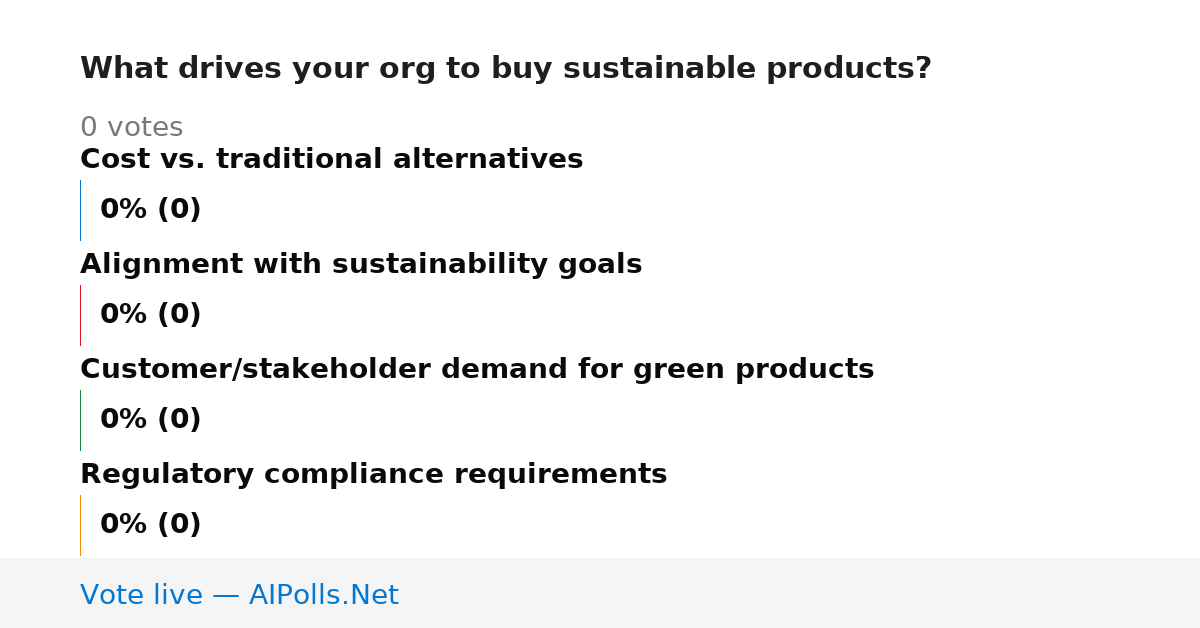 What drives your org to buy sustainable products?

0 votes

Cost vs. traditional alternatives

0% (0)

Alignment with sustainability goals

0% (0)

Customer/stakeholder demand for green products

0% (0)

Regulatory compliance requirements

0% (0)

Vote live — AIPolls.Net